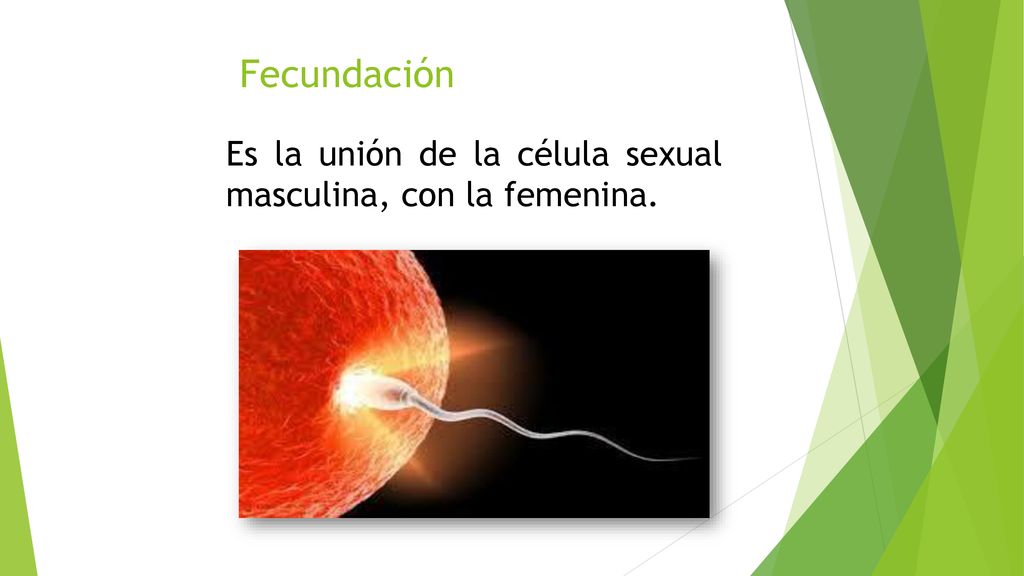 Fecundación

Es la unión de la célula sexual masculina, con la femenina.